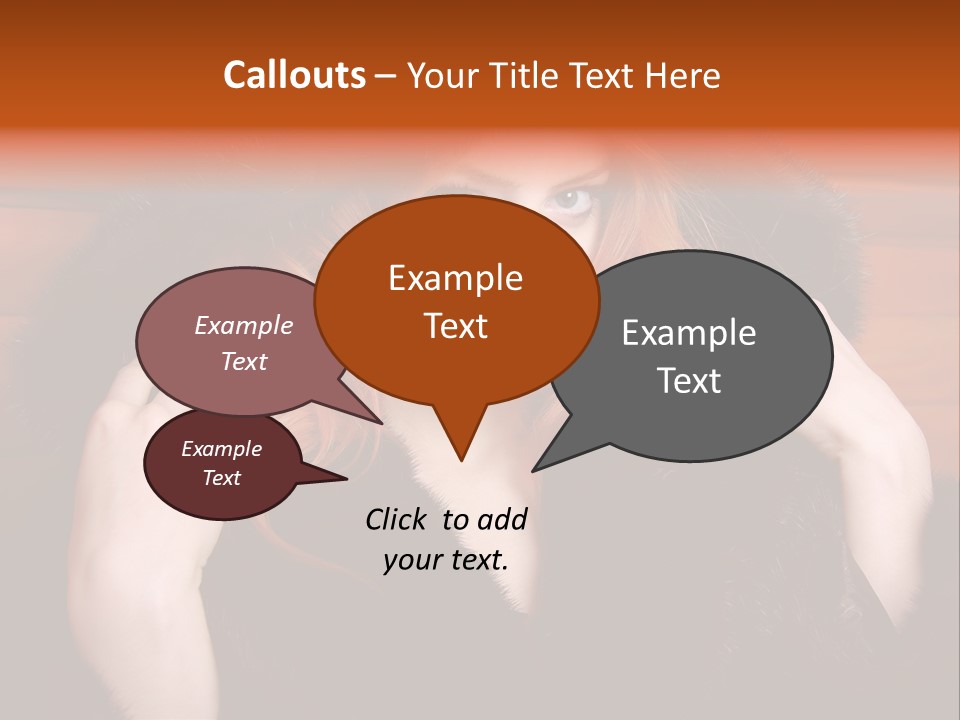 Callouts – Your Title Text Here

Example Text

Example Text

Example Text

Example Text

Click to add your text.